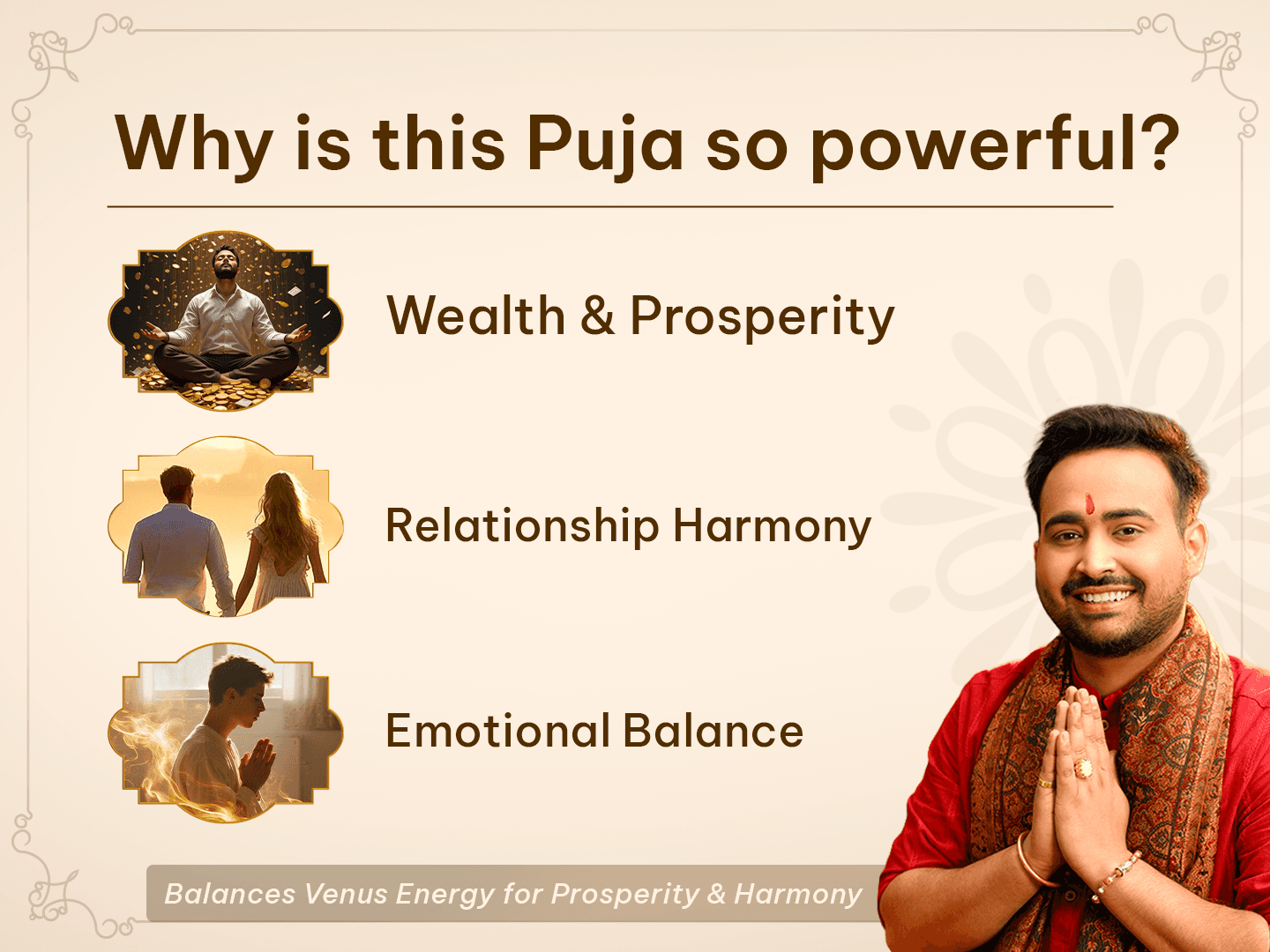 Why is this Puja so powerful?

Wealth & Prosperity

Relationship Harmony

Emotional Balance

Balances Venus Energy for Prosperity & Harmony